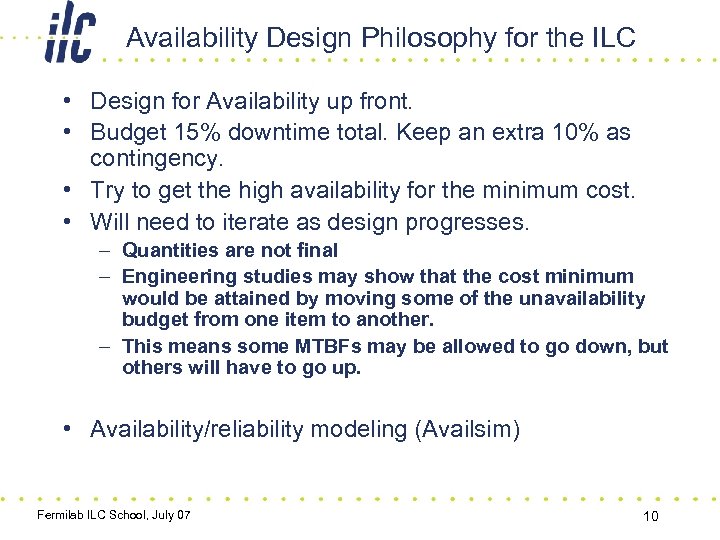 ilc

Availability Design Philosophy for the ILC

• Design for Availability up front.
• Budget 15% downtime total. Keep an extra 10% as contingency.
• Try to get the high availability for the minimum cost.
• Will need to iterate as design progresses.
– Quantities are not final
– Engineering studies may show that the cost minimum would be attained by moving some of the unavailability budget from one item to another.
– This means some MTBFs may be allowed to go down, but others will have to go up.

• Availability/reliability modeling (Availsim)

Fermilab ILC School, July 07

10